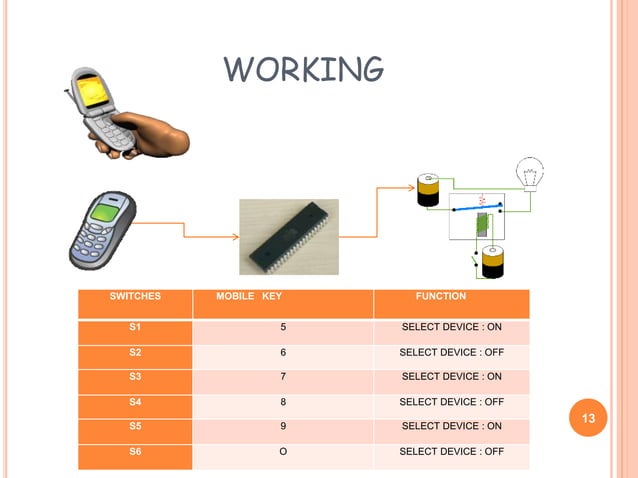 WORKING

| SWITCHES | MOBILE KEY | FUNCTION |
|---|---|---|
| S1 | 5 | SELECT DEVICE : ON |
| S2 | 6 | SELECT DEVICE : OFF |
| S3 | 7 | SELECT DEVICE : ON |
| S4 | 8 | SELECT DEVICE : OFF |
| S5 | 9 | SELECT DEVICE : ON |
| S6 | O | SELECT DEVICE : OFF |

13